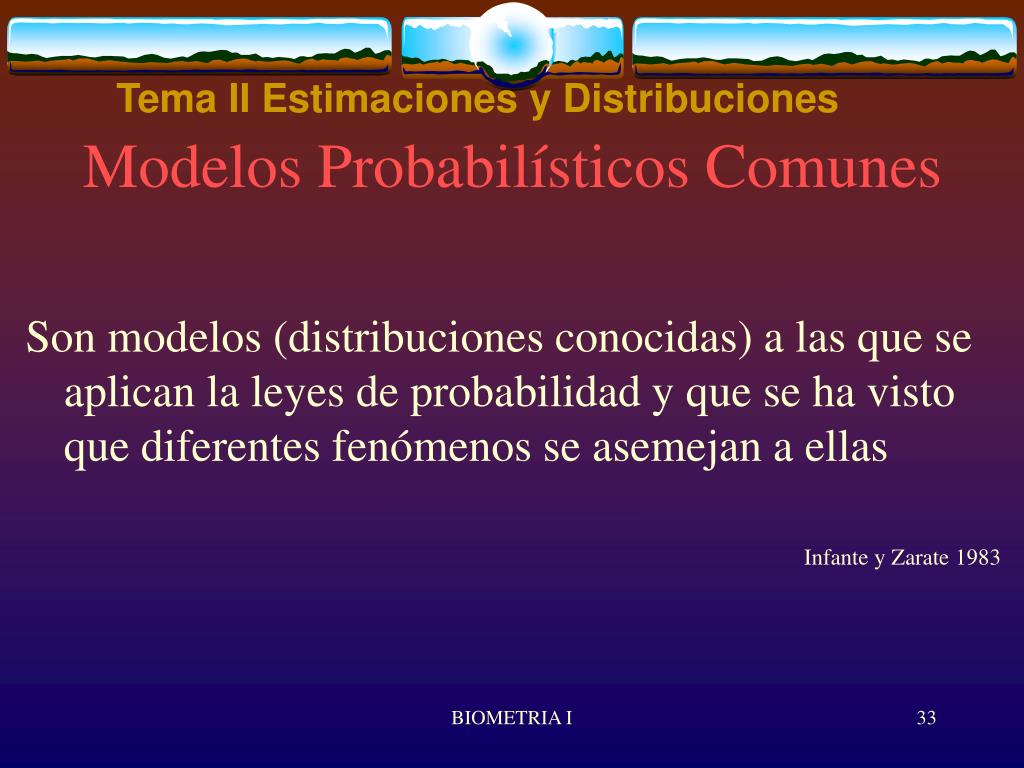 Tema II Estimaciones y Distribuciones
Modelos Probabilísticos Comunes

Son modelos (distribuciones conocidas) a las que se aplican la leyes de probabilidad y que se ha visto que diferentes fenómenos se asemejan a ellas

Infante y Zarate 1983

BIOMETRIA I

33